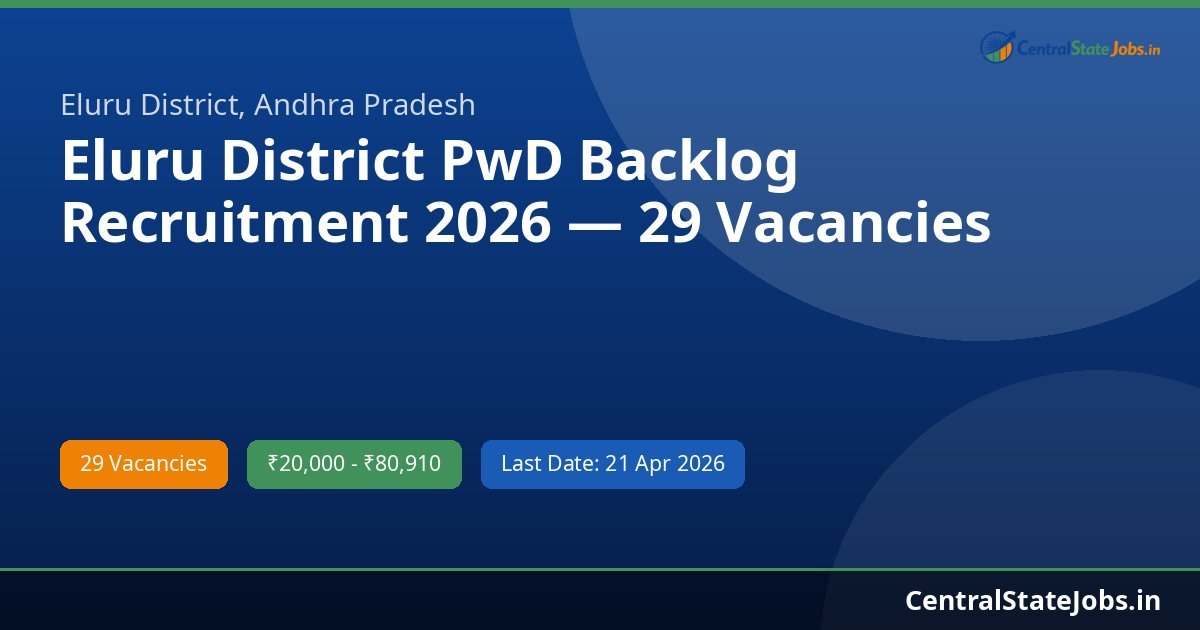 CentralStateJobs.in

Eluru District, Andhra Pradesh

Eluru District PwD Backlog Recruitment 2026 — 29 Vacancies

29 Vacancies

₹20,000 - ₹80,910

Last Date: 21 Apr 2026

CentralStateJobs.in